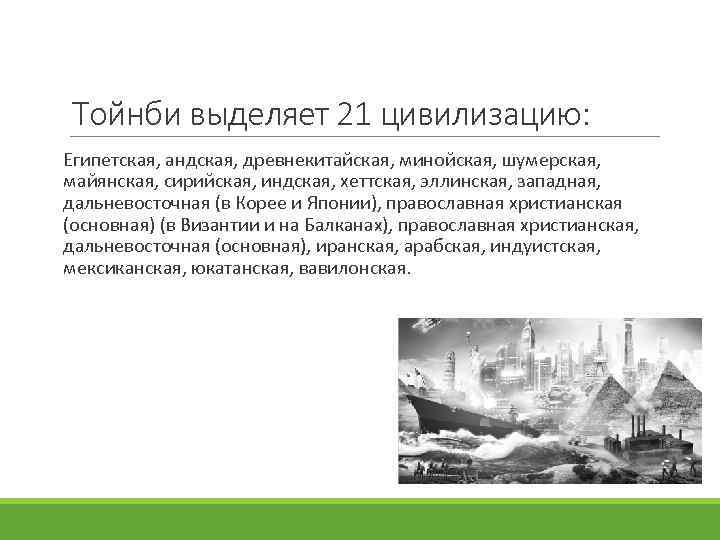 Тойнби выделяет 21 цивилизацию:

Египетская, андская, древнекитайская, минойская, шумерская, майянская, сирийская, индская, хеттская, эллинская, западная, дальневосточная (в Корее и Японии), православная христианская (основная) (в Византии и на Балканах), православная христианская, дальневосточная (основная), иранская, арабская, индуистская, мексиканская, юкатанская, вавилонская.